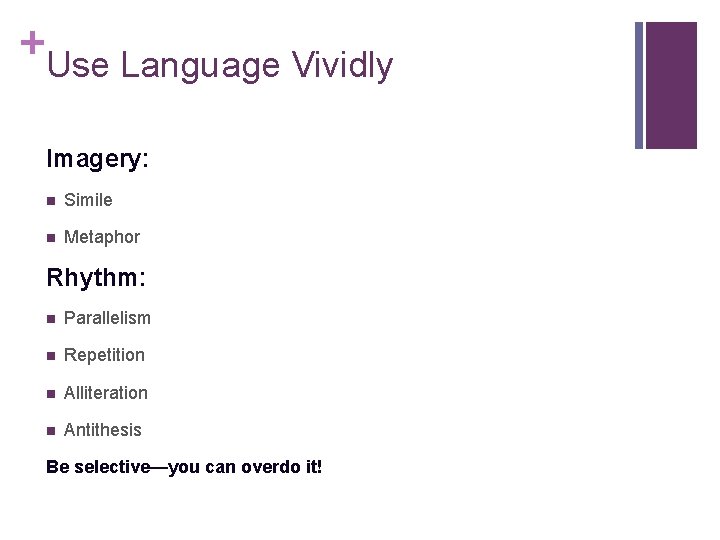 + Use Language Vividly

Imagery:

- Simile
- Metaphor

Rhythm:

- Parallelism
- Repetition
- Alliteration
- Antithesis

Be selective—you can overdo it!